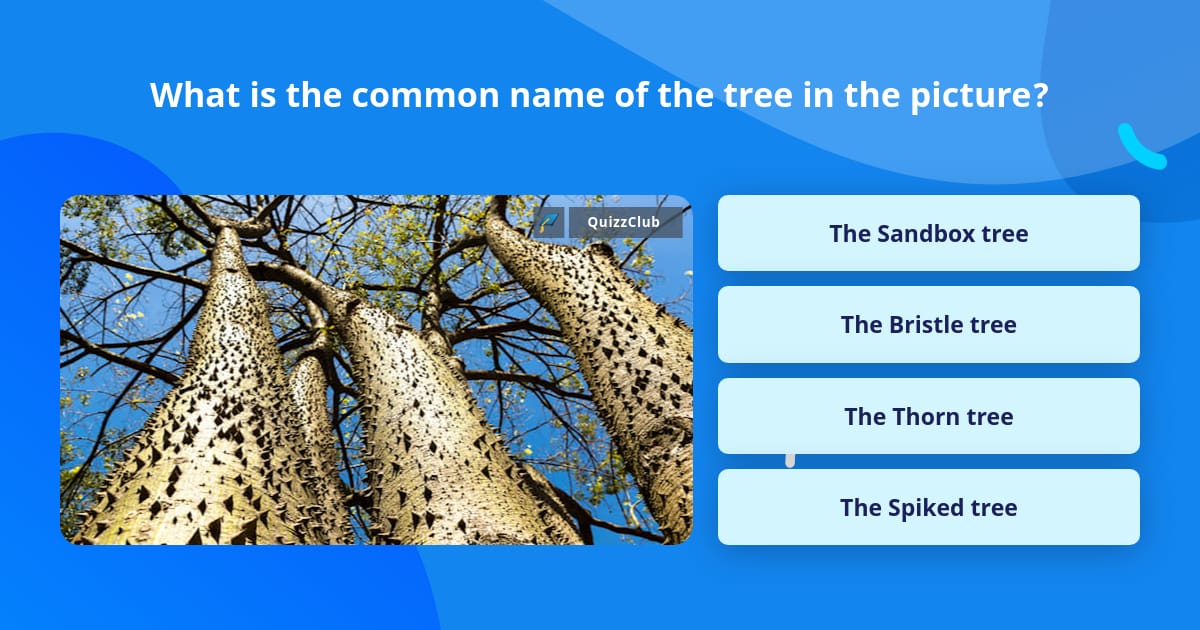 What is the common name of the tree in the picture?

QuizzClub

The Sandbox tree

The Bristle tree

The Thorn tree

The Spiked tree